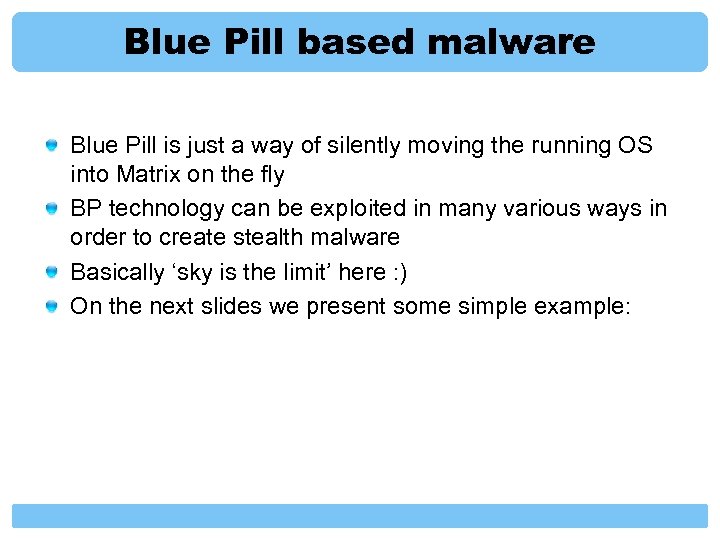 Blue Pill based malware

- Blue Pill is just a way of silently moving the running OS into Matrix on the fly
- BP technology can be exploited in many various ways in order to create stealth malware
- Basically ‘sky is the limit’ here :)
- On the next slides we present some simple example: